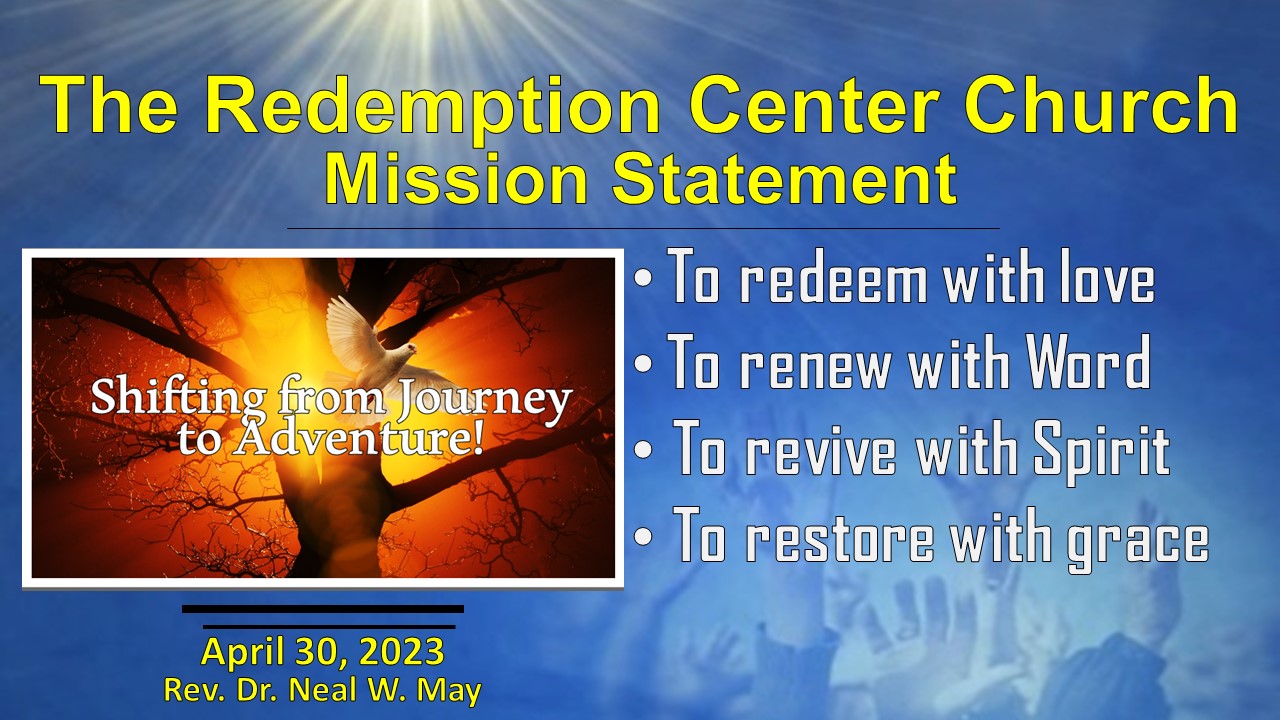 The Redemption Center Church
Mission Statement

Shifting from Journey to Adventure!

• To redeem with love
• To renew with Word
• To revive with Spirit
• To restore with grace

April 30, 2023
Rev. Dr. Neal W. May